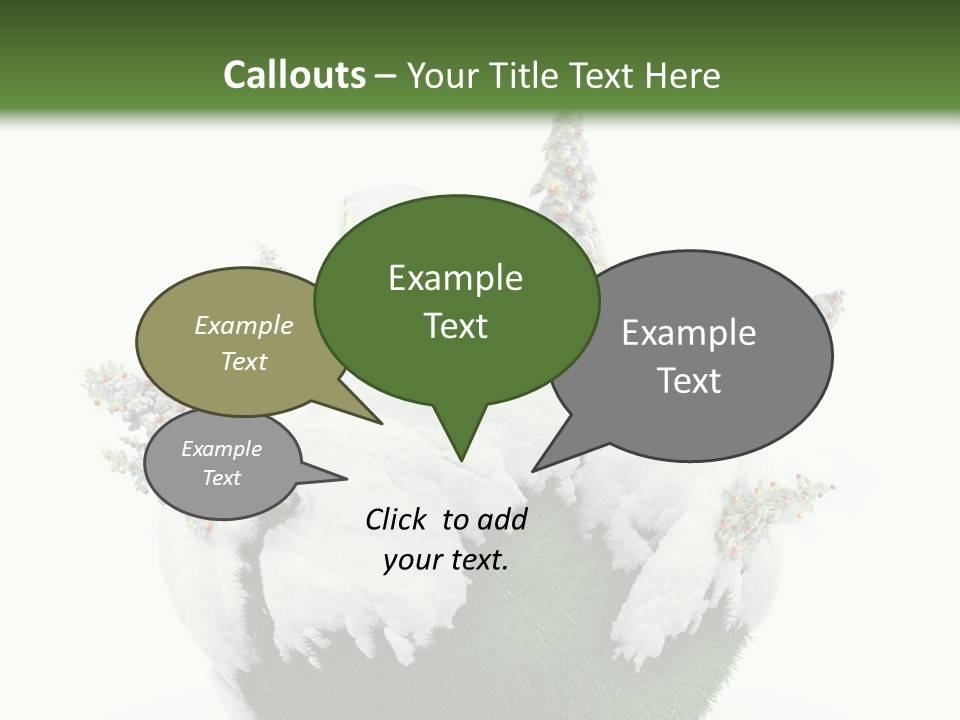 Callouts – Your Title Text Here

Example Text

Example Text

Example Text

Example Text

Click to add your text.